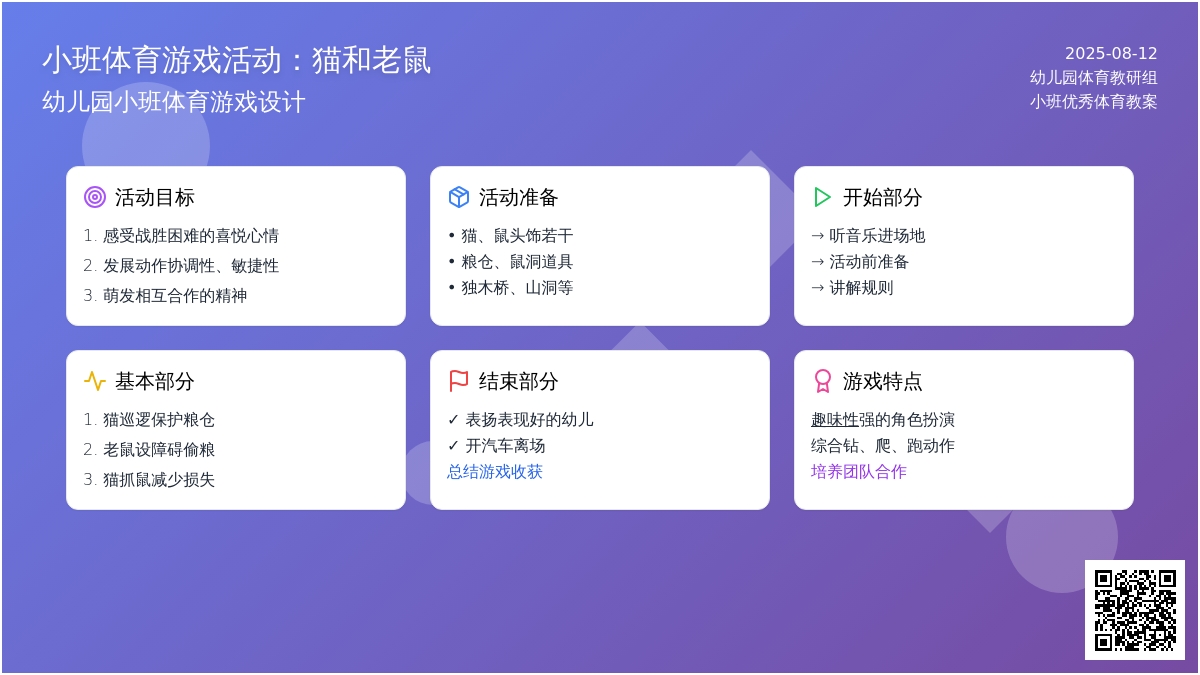 小班体育游戏活动：猫和老鼠
幼儿园小班体育游戏设计

2025-08-12
幼儿园体育教研组
小班优秀体育教案

活动目标
1. 感受战胜困难的喜悦心情
2. 发展动作协调性、敏捷性
3. 萌发相互合作的精神

活动准备
• 猫、鼠头饰若干
• 粮仓、鼠洞道具
• 独木桥、山洞等

开始部分
→ 听音乐进场地
→ 活动前准备
→ 讲解规则

基本部分
1. 猫巡逻保护粮仓
2. 老鼠设障碍偷粮
3. 猫抓鼠减少损失

结束部分
✓ 表扬表现好的幼儿
✓ 开汽车离场
总结游戏收获

游戏特点
趣味性强的角色扮演
综合钻、爬、跑动作
培养团队合作